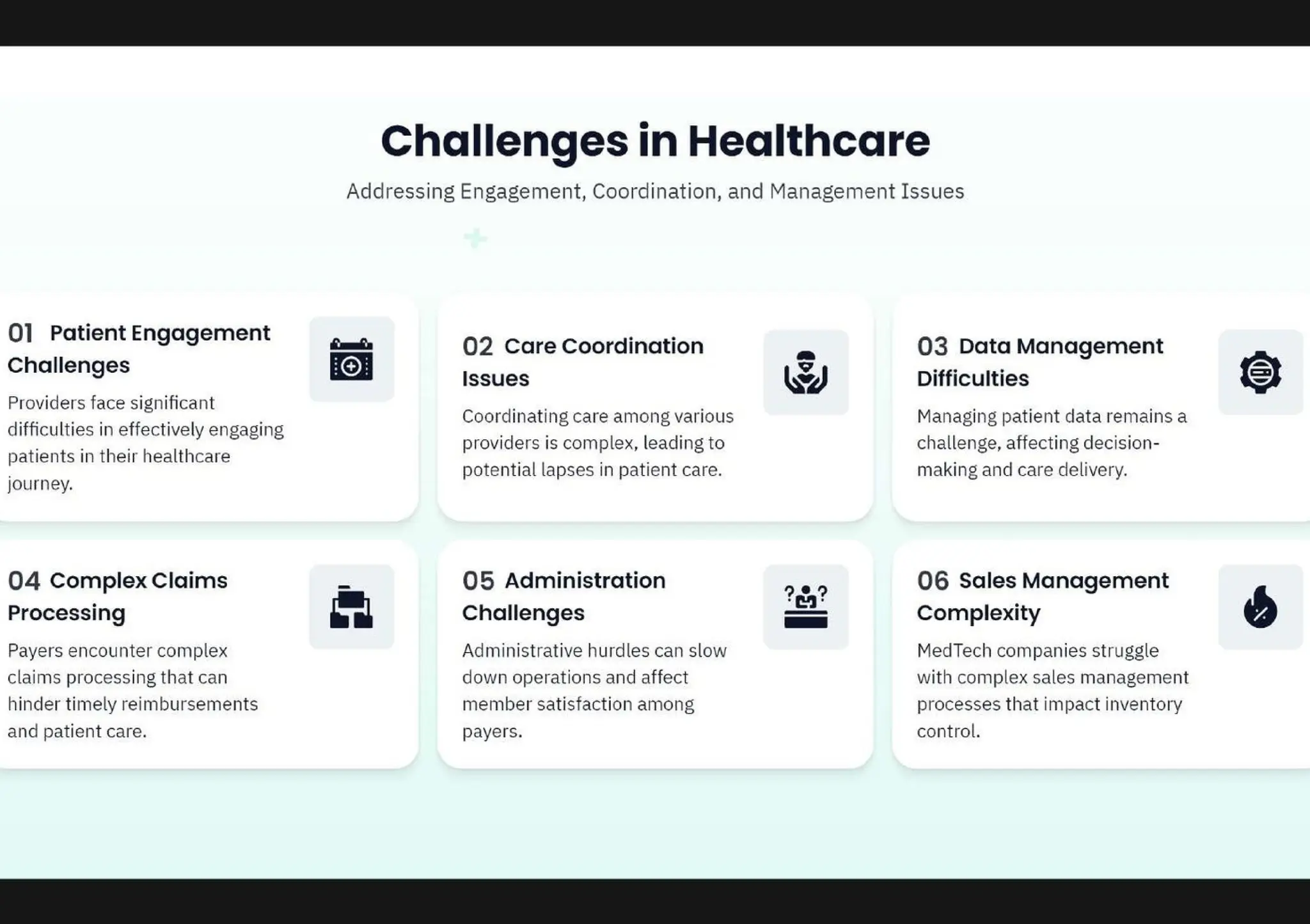 Challenges in Healthcare

Addressing Engagement, Coordination, and Management Issues

01 Patient Engagement Challenges

Providers face significant difficulties in effectively engaging patients in their healthcare journey.

02 Care Coordination Issues

Coordinating care among various providers is complex, leading to potential lapses in patient care.

03 Data Management Difficulties

Managing patient data remains a challenge, affecting decision-making and care delivery.

04 Complex Claims Processing

Payers encounter complex claims processing that can hinder timely reimbursements and patient care.

05 Administration Challenges

Administrative hurdles can slow down operations and affect member satisfaction among payers.

06 Sales Management Complexity

MedTech companies struggle with complex sales management processes that impact inventory control.